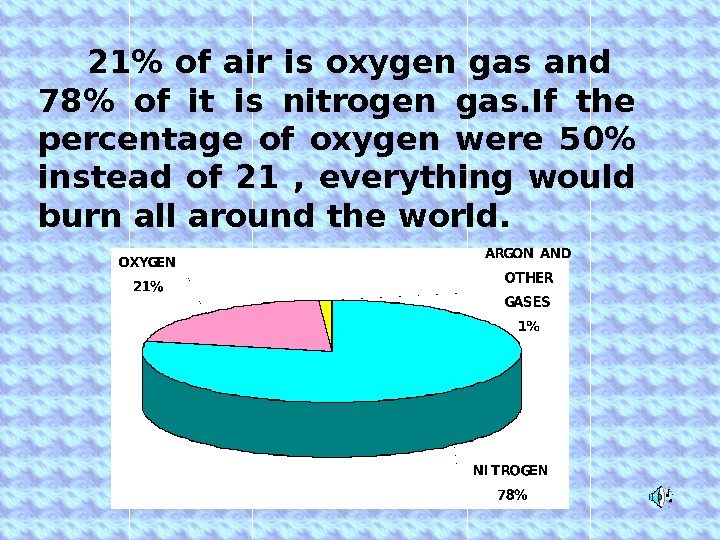 21% of air is oxygen gas and 78% of it is nitrogen gas.If the percentage of oxygen were 50% instead of 21 , everything would burn all around the world.

OXYGEN
21%

ARGON AND
OTHER
GASES
1%

NITROGEN
78%